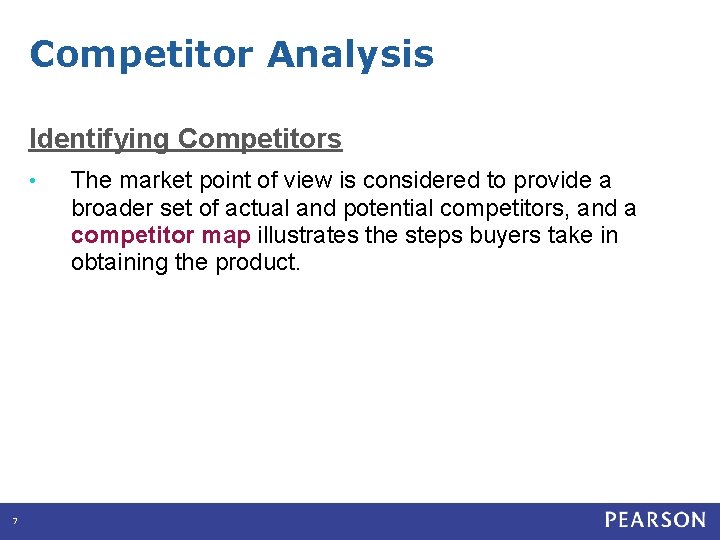 Competitor Analysis

Identifying Competitors

• The market point of view is considered to provide a broader set of actual and potential competitors, and a competitor map illustrates the steps buyers take in obtaining the product.

7

PEARSON